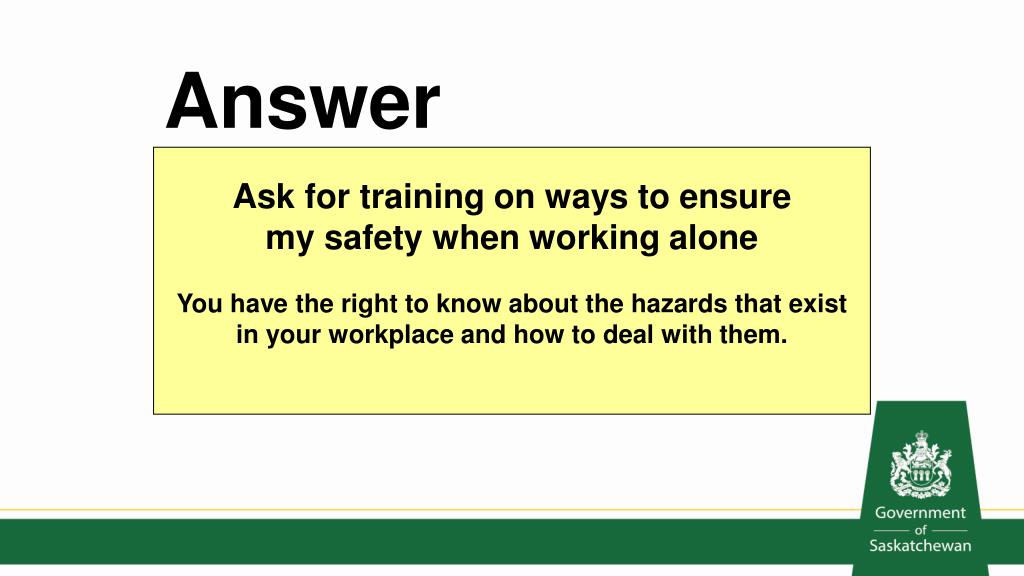 Answer

Ask for training on ways to ensure my safety when working alone

You have the right to know about the hazards that exist in your workplace and how to deal with them.

Government
of
Saskatchewan